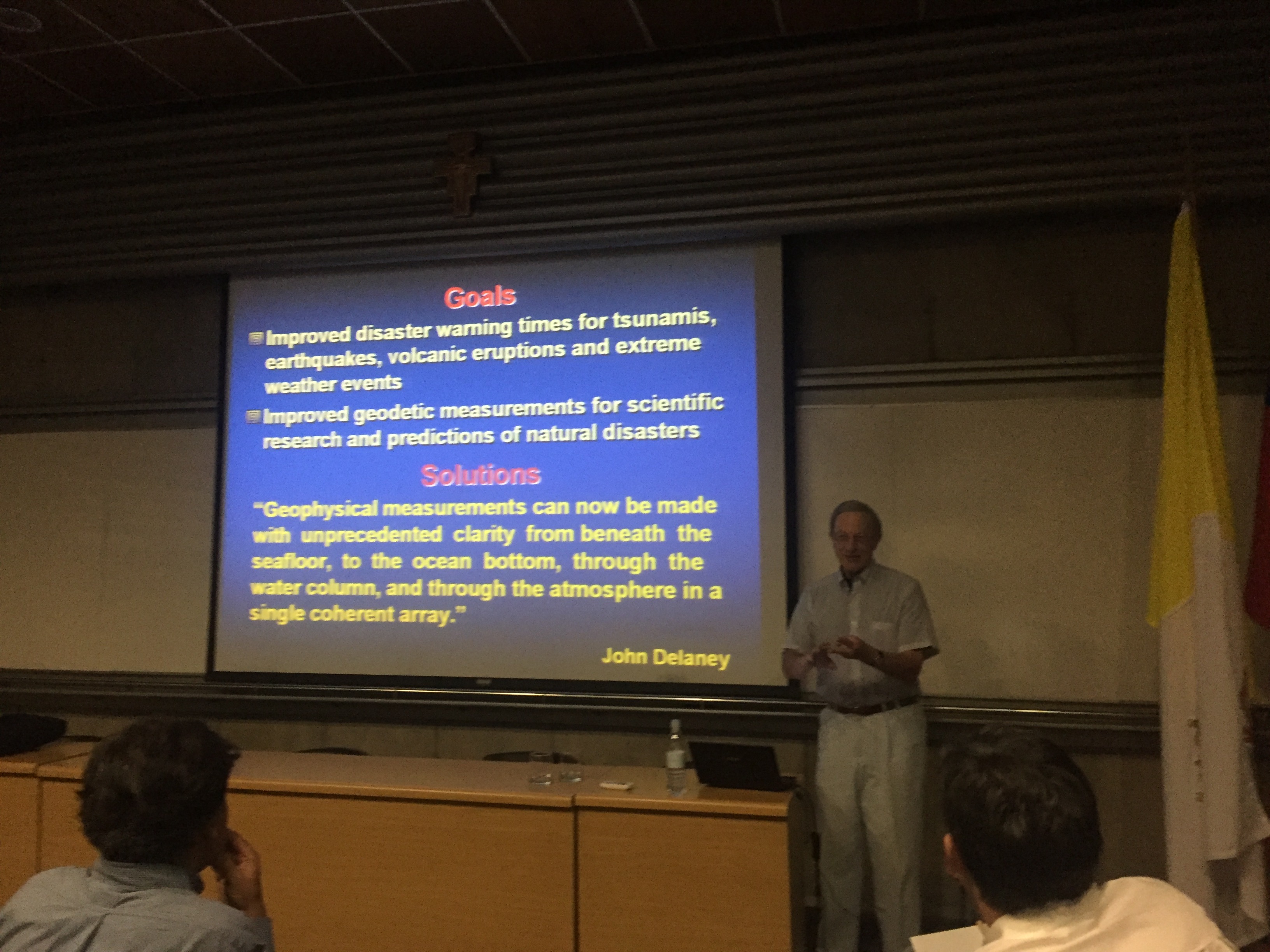 Goals

Improved disaster warning times for tsunamis, earthquakes, volcanic eruptions and extreme weather events

Improved geodetic measurements for scientific research and predictions of natural disasters

Solutions

"Geophysical measurements can now be made with unprecedented clarity from beneath the seafloor, to the ocean bottom, through the water column, and through the atmosphere in a single coherent array."

John Delaney